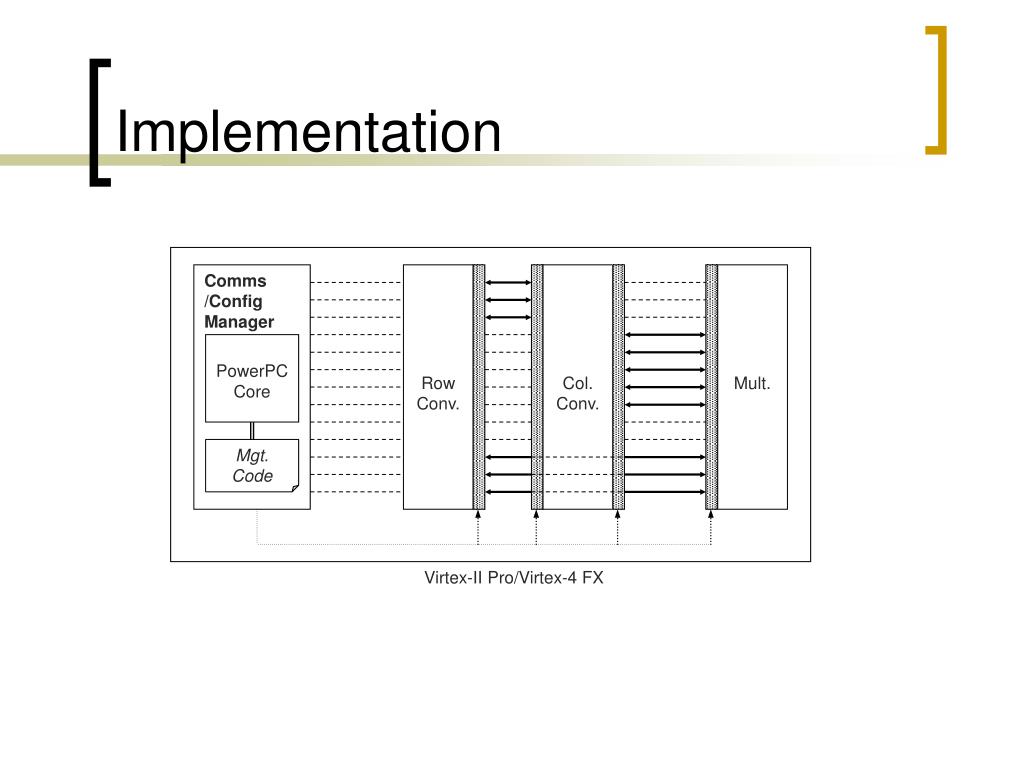 Implementation

Comms /Config Manager

PowerPC Core

Mgt. Code

Row Conv.

Col. Conv.

Mult.

Virtex-II Pro/Virtex-4 FX